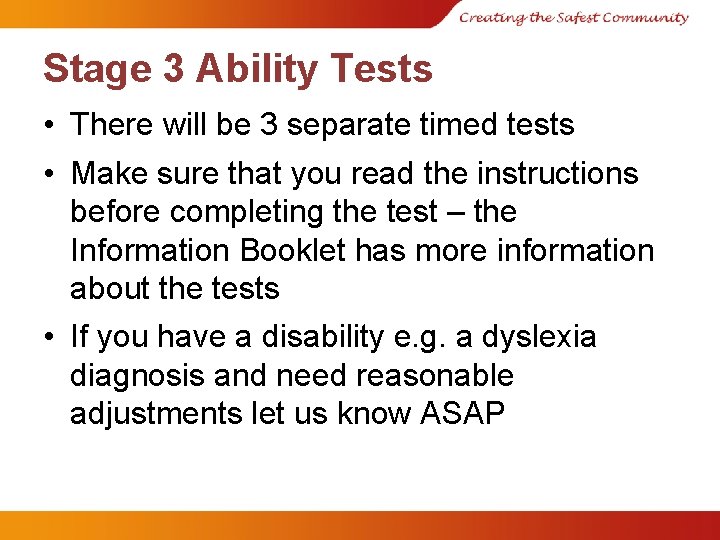 Creating the Safest Community

Stage 3 Ability Tests

• There will be 3 separate timed tests

• Make sure that you read the instructions before completing the test – the Information Booklet has more information about the tests

• If you have a disability e.g. a dyslexia diagnosis and need reasonable adjustments let us know ASAP